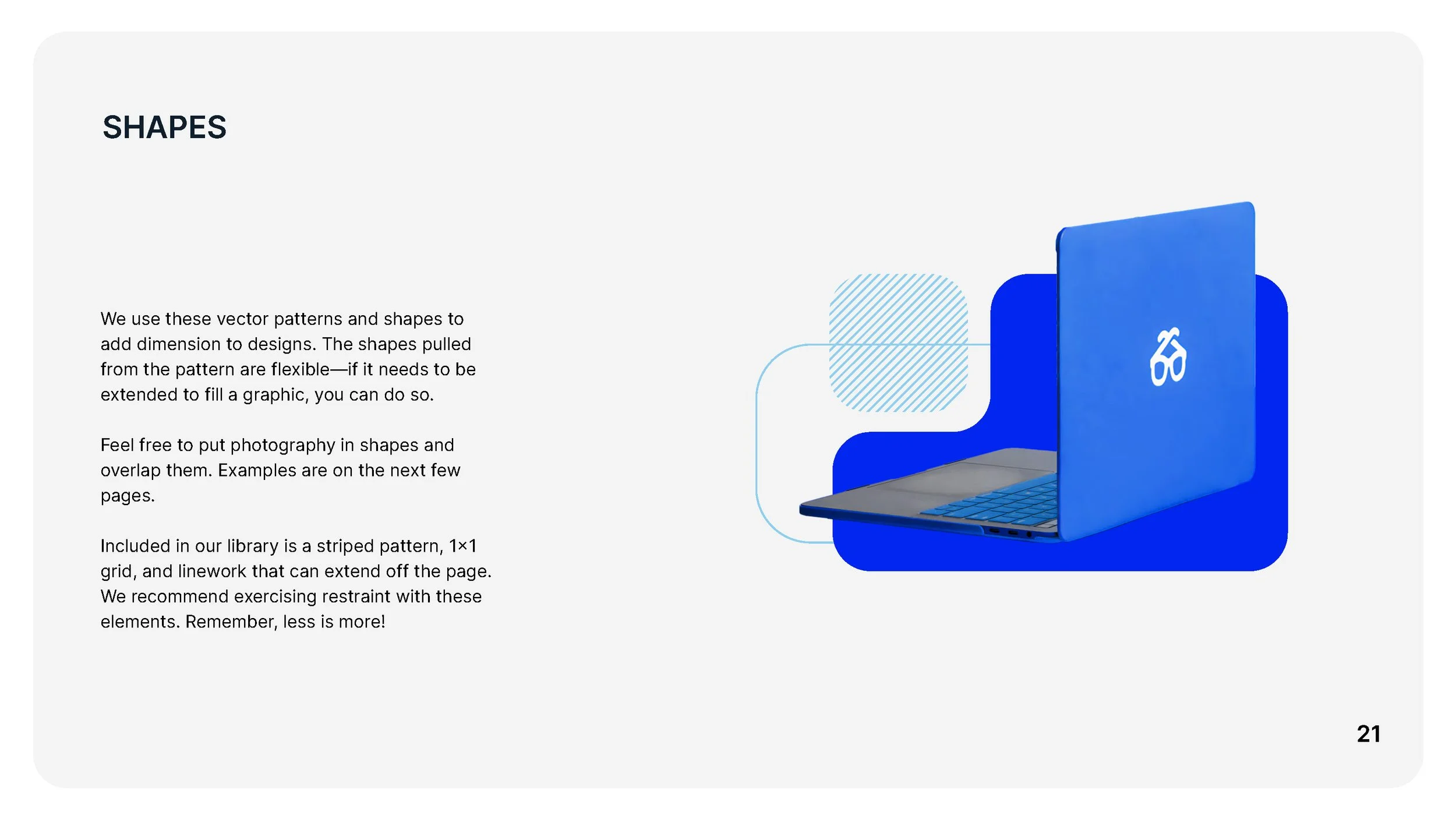 SHAPES

We use these vector patterns and shapes to add dimension to designs. The shapes pulled from the pattern are flexible—if it needs to be extended to fill a graphic, you can do so.

Feel free to put photography in shapes and overlap them. Examples are on the next few pages.

Included in our library is a striped pattern, 1×1 grid, and linework that can extend off the page. We recommend exercising restraint with these elements. Remember, less is more!

21